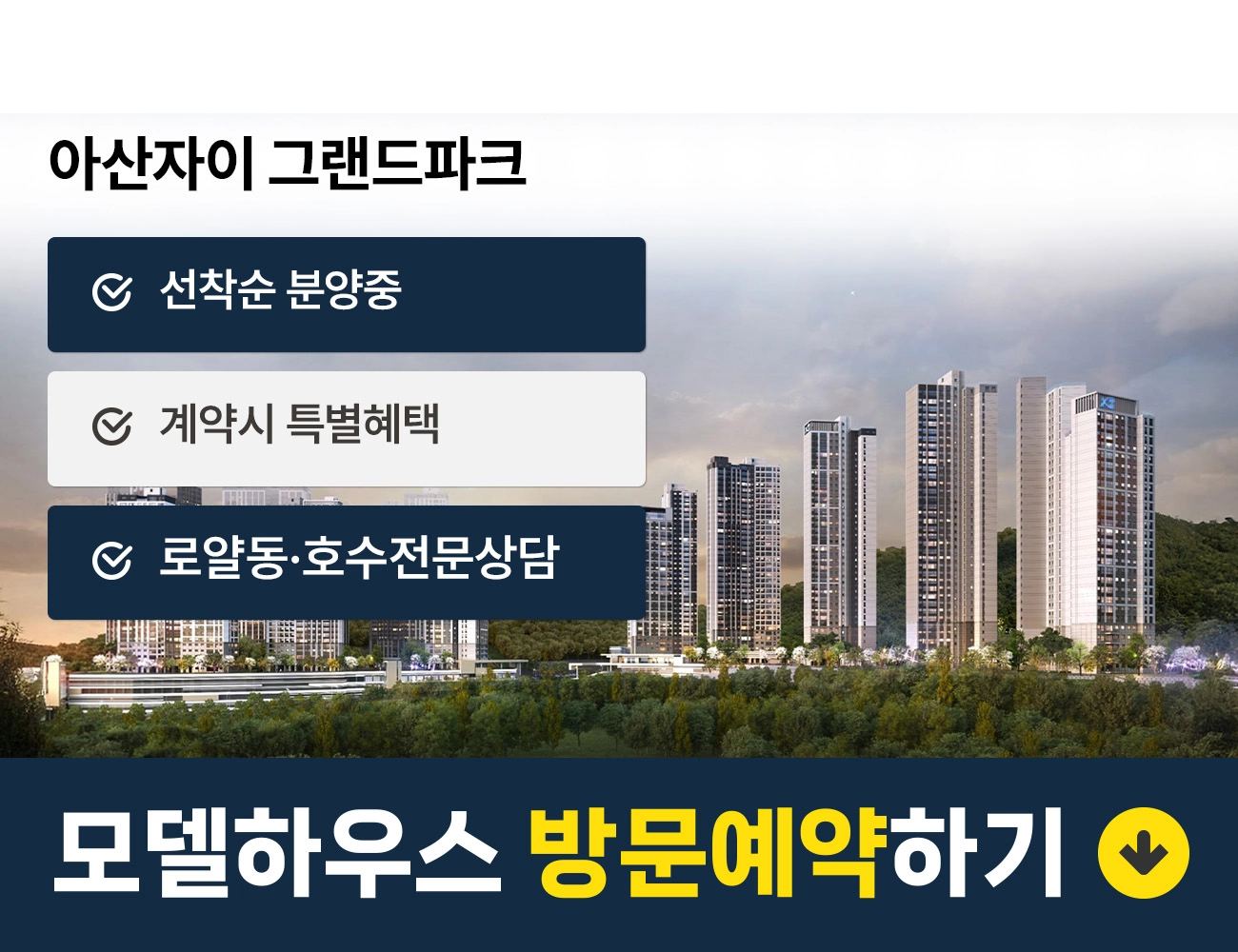 아산자이 그랜드파크

선착순 분양중

계약시 특별혜택

로얄동·호수전문상담

모델하우스 방문예약하기